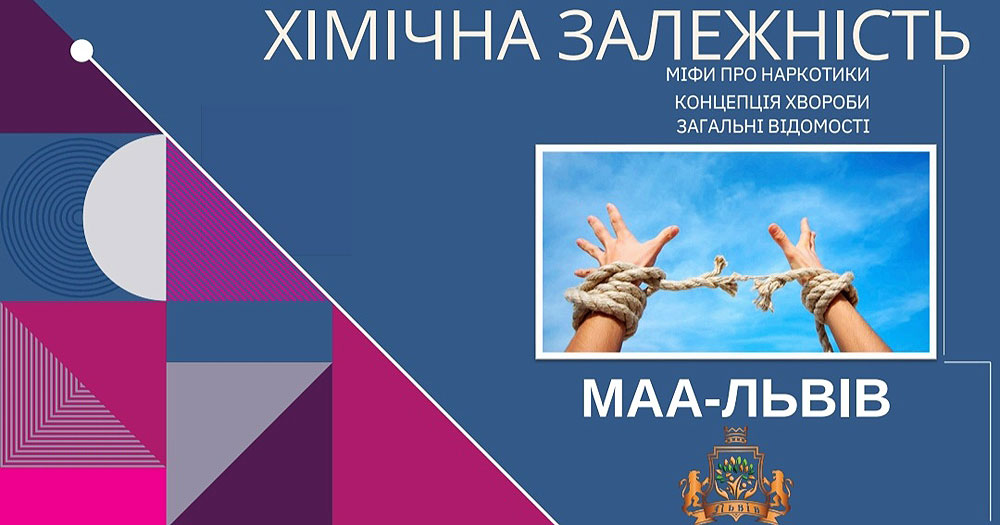 ХІМІЧНА ЗАЛЕЖНІСТЬ
МІФИ ПРО НАРКОТИКИ
КОНЦЕПЦІЯ ХВОРОБИ
ЗАГАЛЬНІ ВІДОМОСТІ

МАА-ЛЬВІВ

ЛЬВІВ